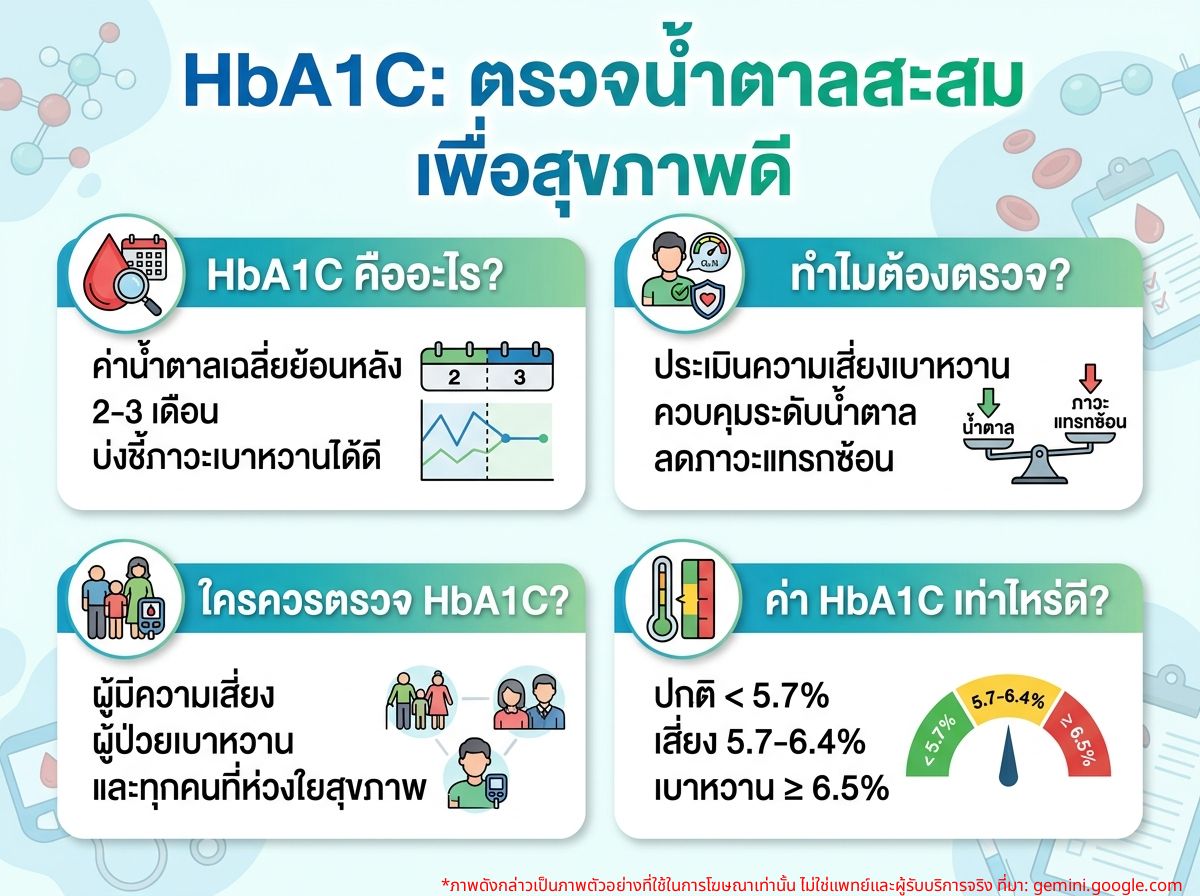 HbA1C: ตรวจน้ำตาลสะสม เพื่อสุขภาพดี

HbA1C คืออะไร?

ค่าน้ำตาลเฉลี่ยย้อนหลัง 2-3 เดือน บ่งชี้ภาวะเบาหวานได้ดี

2 3

ทำไมต้องตรวจ?

ประเมินความเสี่ยงเบาหวาน ควบคุมระดับน้ำตาล ลดภาวะแทรกซ้อน

น้ำตาล

ภาวะแทรกซ้อน

ใครควรตรวจ HbA1C?

ผู้มีความเสี่ยง ผู้ป่วยเบาหวาน และทุกคนที่ห่วงใยสุขภาพ

ค่า HbA1C เท่าไหร่ดี?

ปกติ < 5.7%
เสี่ยง 5.7-6.4%
เบาหวาน ≥ 6.5%

< 5.7%
5.7-6.4%
≥ 6.5%

*ภาพดังกล่าวเป็นภาพตัวอย่างที่ใช้ในการโฆษณาเท่านั้น ไม่ใช่แพทย์และผู้รับบริการจริง ที่มา: gemini.google.com